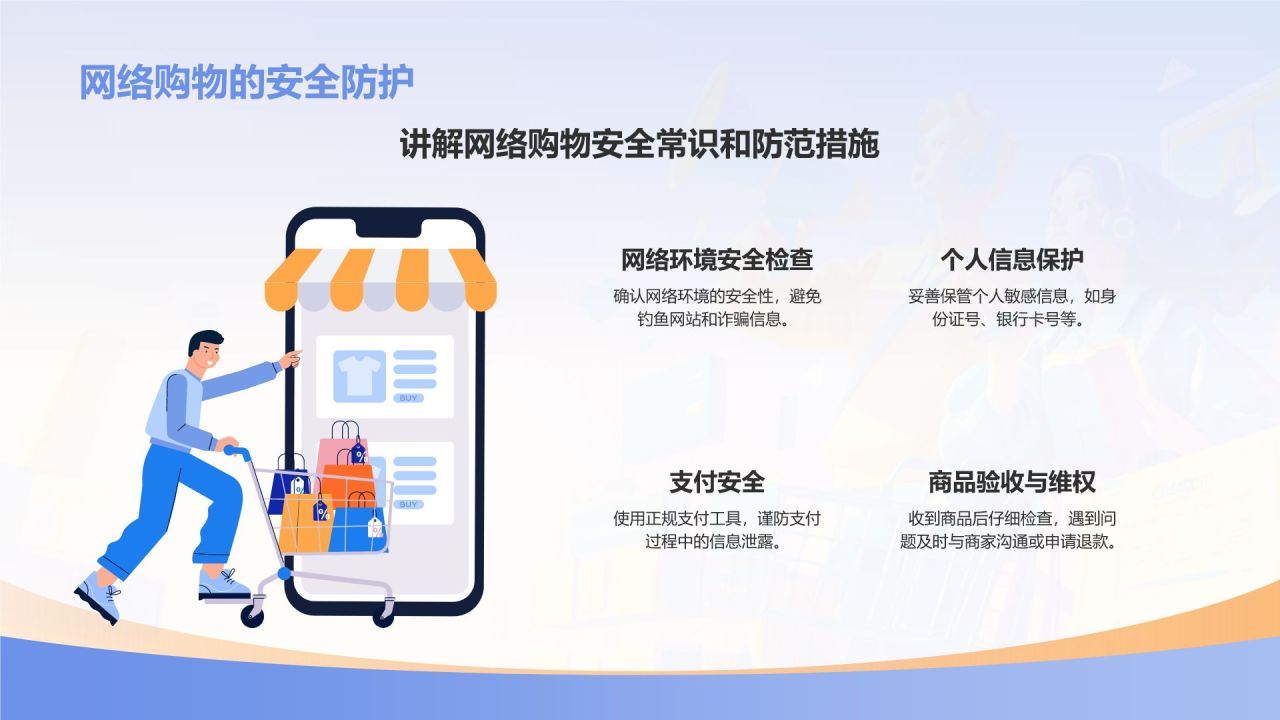 网络购物的安全防护

讲解网络购物安全常识和防范措施

BUY

BUY

网络环境安全检查

确认网络环境的安全性，避免钓鱼网站和诈骗信息。

个人信息保护

妥善保管个人敏感信息，如身份证号、银行卡号等。

支付安全

使用正规支付工具，谨防支付过程中的信息泄露。

商品验收与维权

收到商品后仔细检查，遇到问题及时与商家沟通或申请退款。